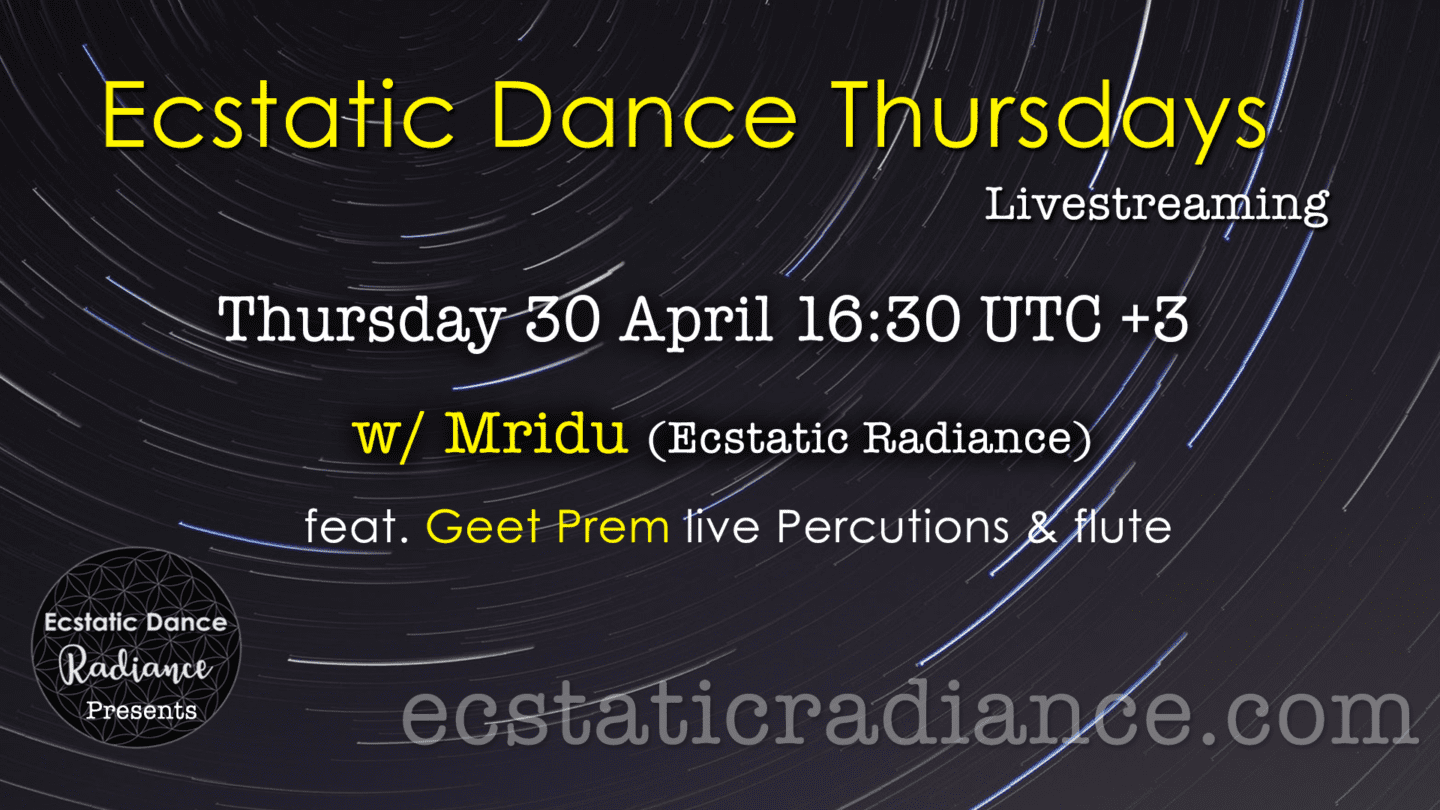 Ecstatic Dance Thursdays

Livestreaming

Thursday 30 April 16:30 UTC +3

w/ Mridu (Ecstatic Radiance)

feat. Geet Prem live Percutions & flute

Ecstatic Dance
Radiance
Presents

ecstaticradiance.com